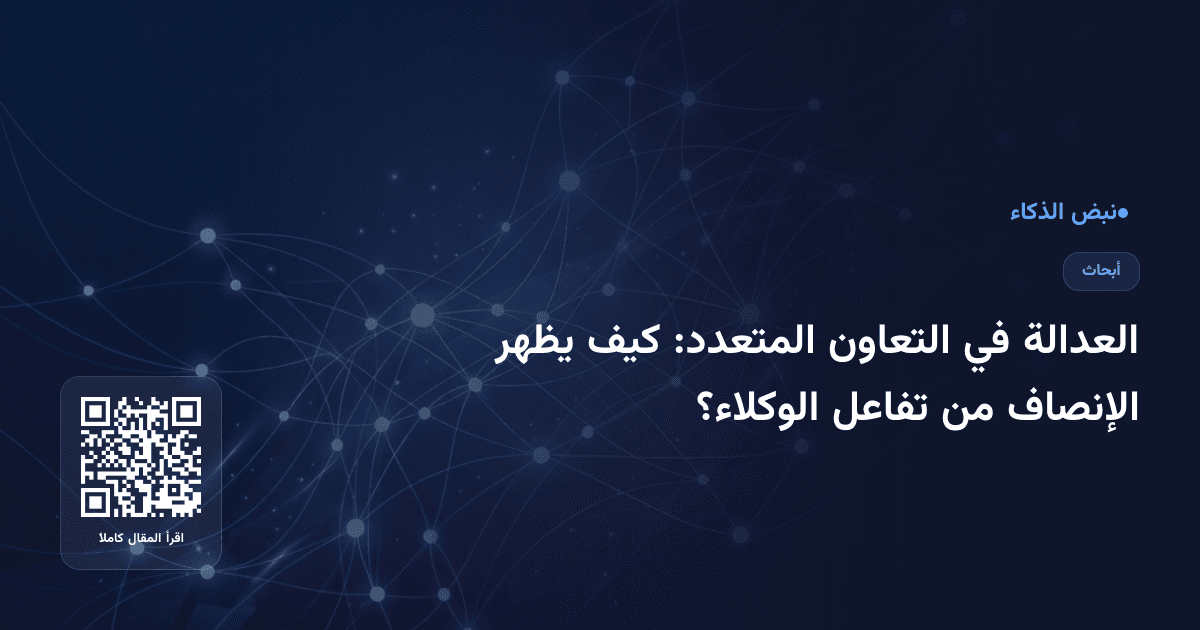 ●نبض الذكاء

أبحاث

العدالة في التعاون المتعدد: كيف يظهر الإنصاف من تفاعل الوكلاء؟

اقرأ المقال كاملا